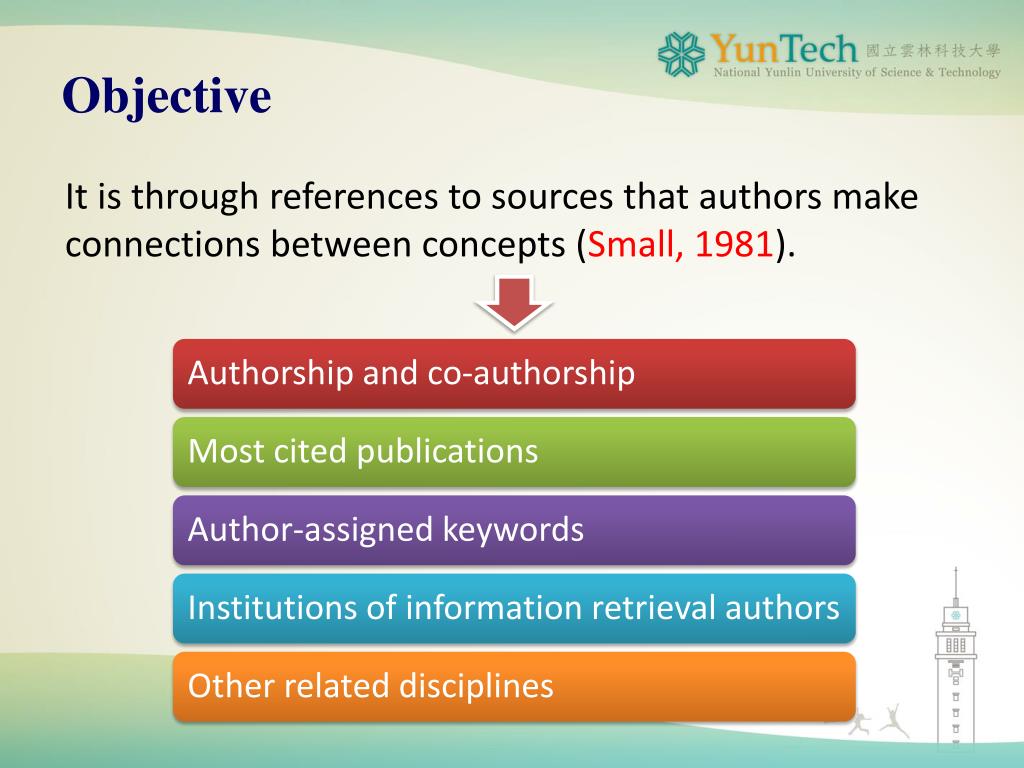 YunTech 國立雲林科技大學
National Yunlin University of Science & Technology

Objective

It is through references to sources that authors make connections between concepts (Small, 1981).

Authorship and co-authorship

Most cited publications

Author-assigned keywords

Institutions of information retrieval authors

Other related disciplines